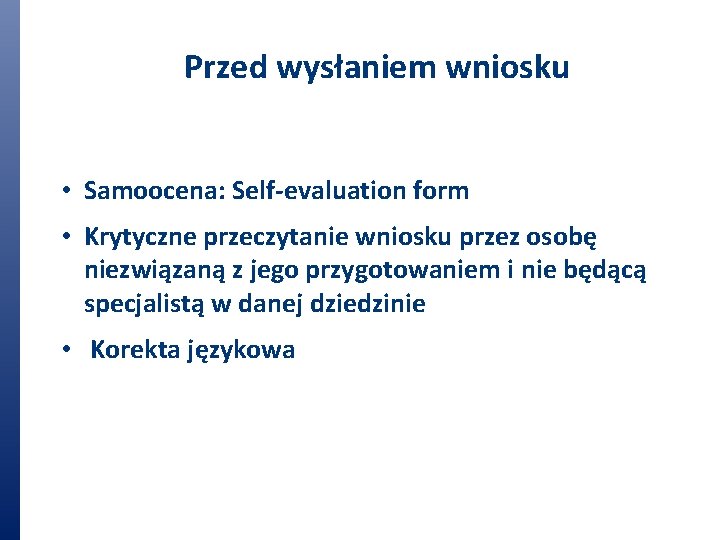 Przed wysłaniem wniosku

• Samoocena: Self-evaluation form
• Krytyczne przeczytanie wniosku przez osobę niezwiązaną z jego przygotowaniem i nie będącą specjalistą w danej dziedzinie
• Korekta językowa